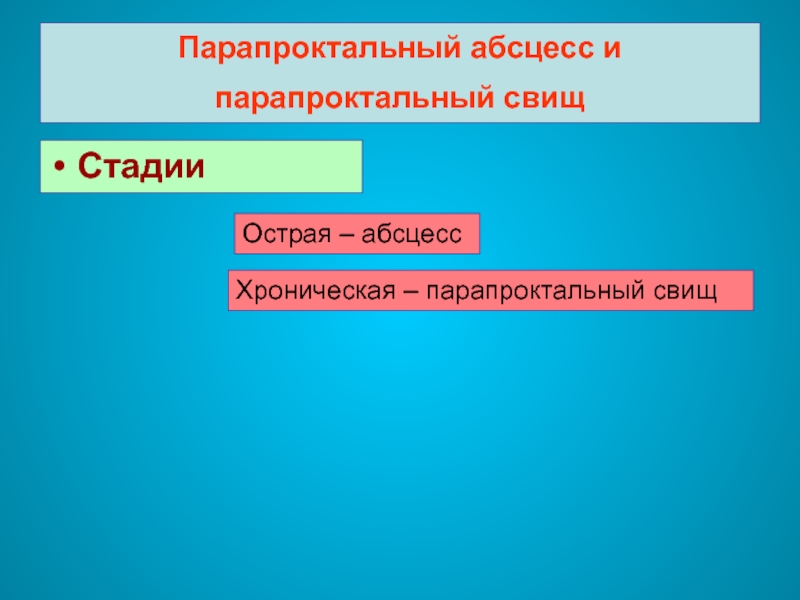 Парапроктальный абсцесс и парапроктальный свищ

• Стадии

Острая – абсцесс

Хроническая – парапроктальный свищ